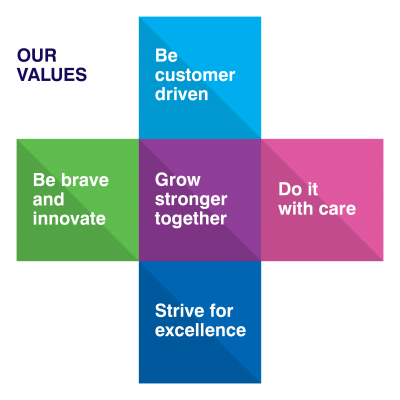 OUR VALUES

Be customer driven

Be brave and innovate

Grow stronger together

Do it with care

Strive for excellence